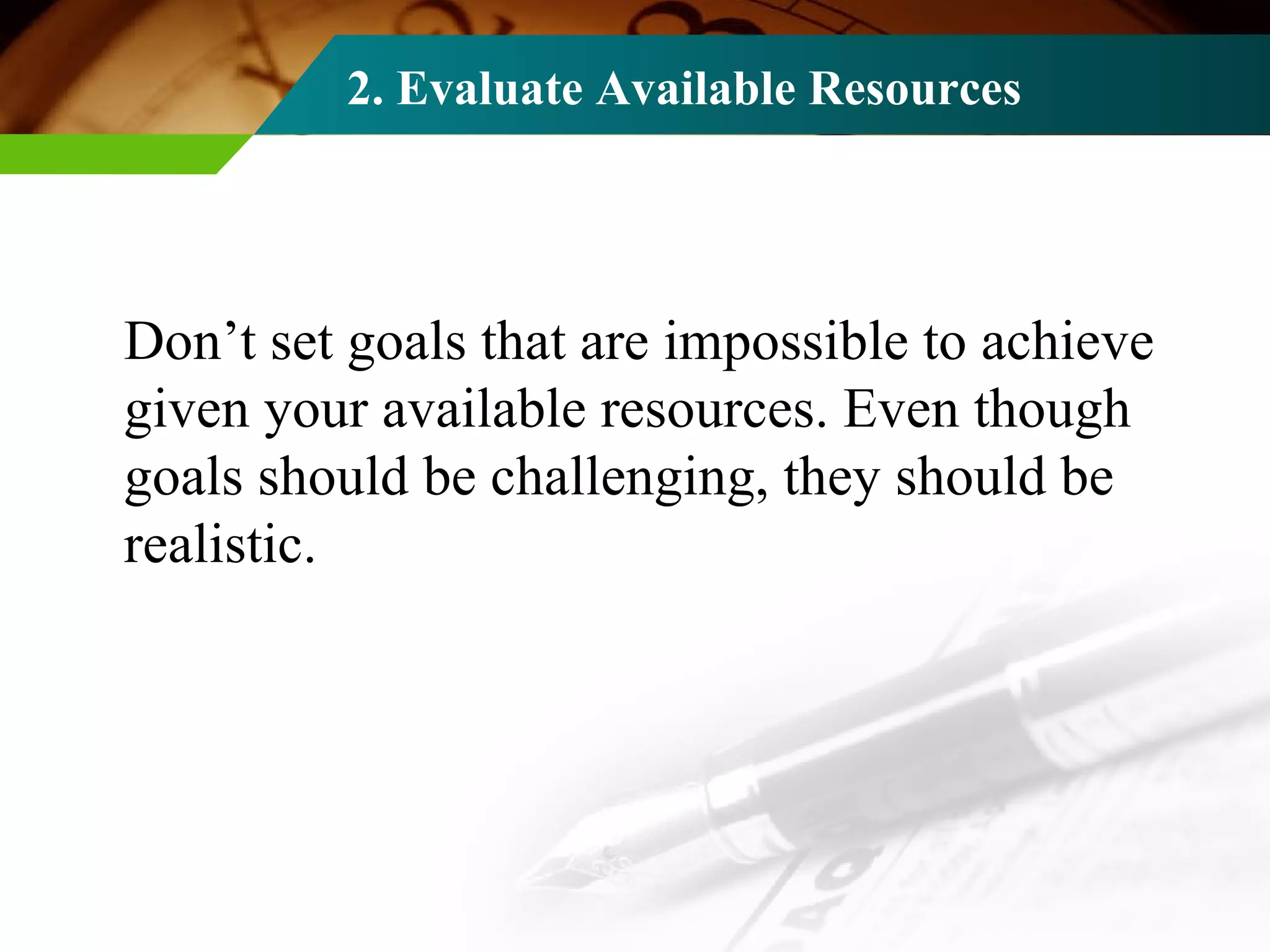 2. Evaluate Available Resources

Don’t set goals that are impossible to achieve given your available resources. Even though goals should be challenging, they should be realistic.